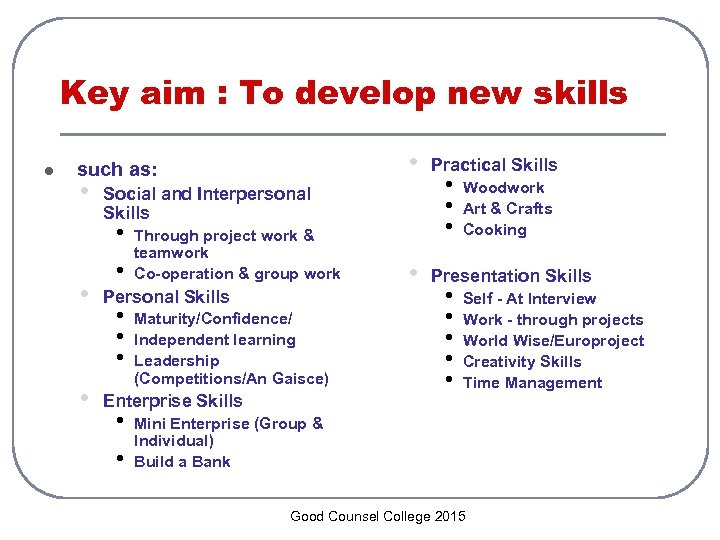 Key aim : To develop new skills

- such as:
  - Social and Interpersonal Skills
    - Through project work & teamwork
    - Co-operation & group work
  - Personal Skills
    - Maturity/Confidence/
    - Independent learning
    - Leadership (Competitions/An Gaisce)
  - Enterprise Skills
    - Mini Enterprise (Group & Individual)
    - Build a Bank

- Practical Skills
  - Woodwork
  - Art & Crafts
  - Cooking

- Presentation Skills
  - Self - At Interview
  - Work - through projects
  - World Wise/Europroject
  - Creativity Skills
  - Time Management

Good Counsel College 2015